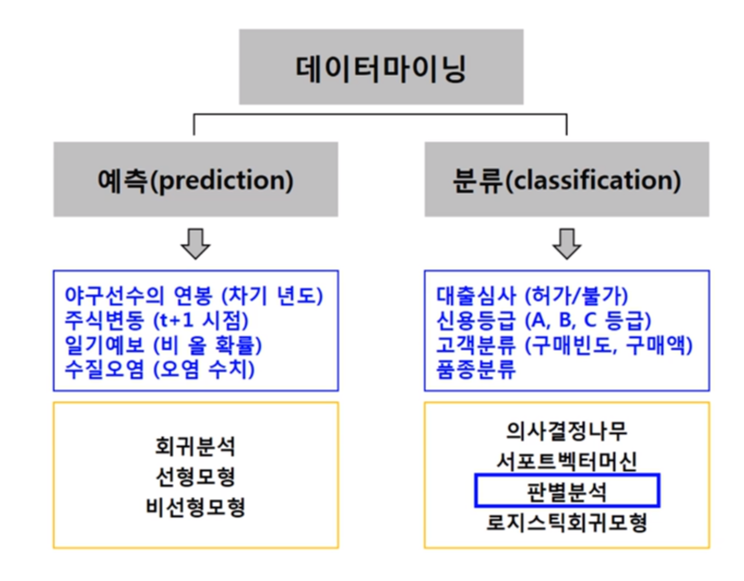 데이터마이닝

예측(prediction)

야구선수의 연봉 (차기 년도)
주식변동 (t+1 시점)
일기예보 (비 올 확률)
수질오염 (오염 수치)

회귀분석
선형모형
비선형모형

분류(classification)

대출심사 (허가/불가)
신용등급 (A, B, C 등급)
고객분류 (구매빈도, 구매액)
품종분류

의사결정나무
서포트벡터머신
판별분석
로지스틱회귀모형